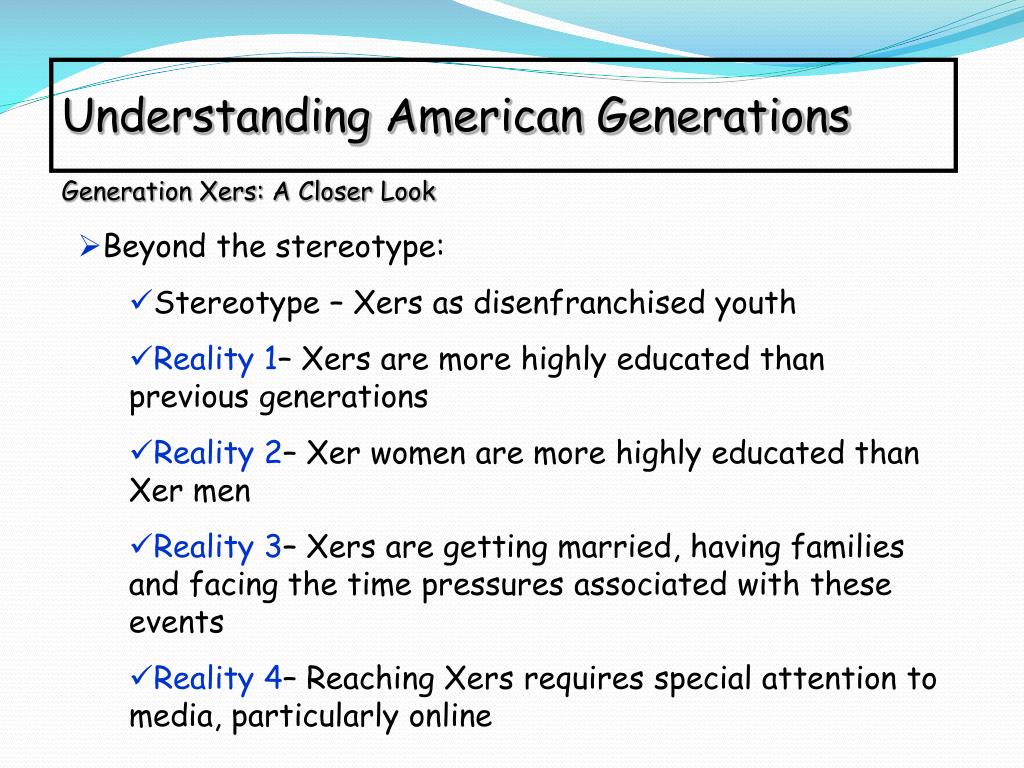 Understanding American Generations

Generation Xers: A Closer Look

➢Beyond the stereotype:

✓Stereotype – Xers as disenfranchised youth

✓Reality 1– Xers are more highly educated than previous generations

✓Reality 2– Xer women are more highly educated than Xer men

✓Reality 3– Xers are getting married, having families and facing the time pressures associated with these events

✓Reality 4– Reaching Xers requires special attention to media, particularly online